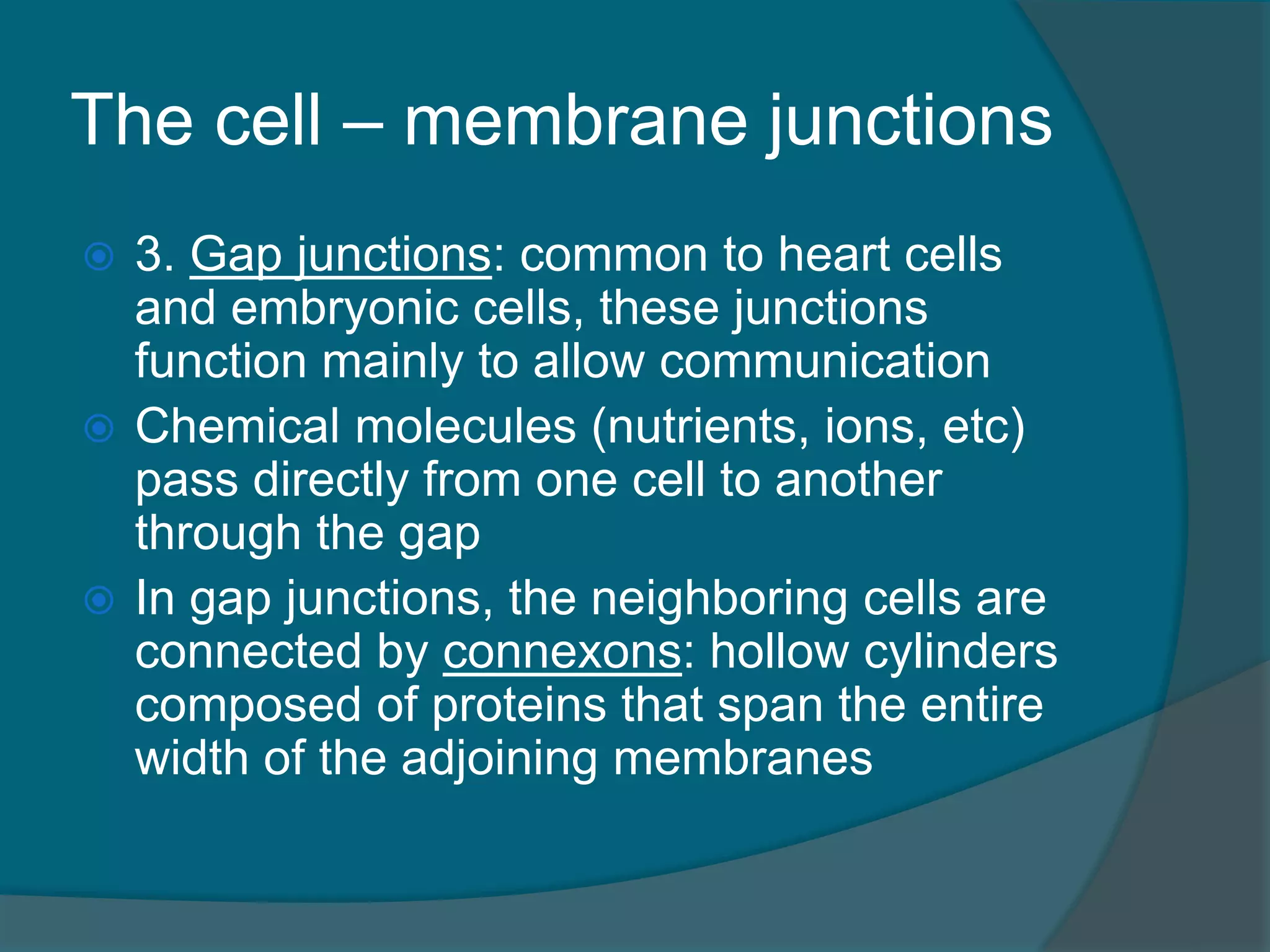 The cell – membrane junctions

3. Gap junctions: common to heart cells and embryonic cells, these junctions function mainly to allow communication

Chemical molecules (nutrients, ions, etc) pass directly from one cell to another through the gap

In gap junctions, the neighboring cells are connected by connexons: hollow cylinders composed of proteins that span the entire width of the adjoining membranes